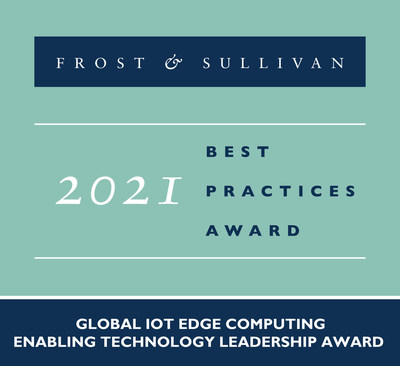 FROST & SULLIVAN

2021

BEST
PRACTICES
AWARD

GLOBAL IOT EDGE COMPUTING
ENABLING TECHNOLOGY LEADERSHIP AWARD